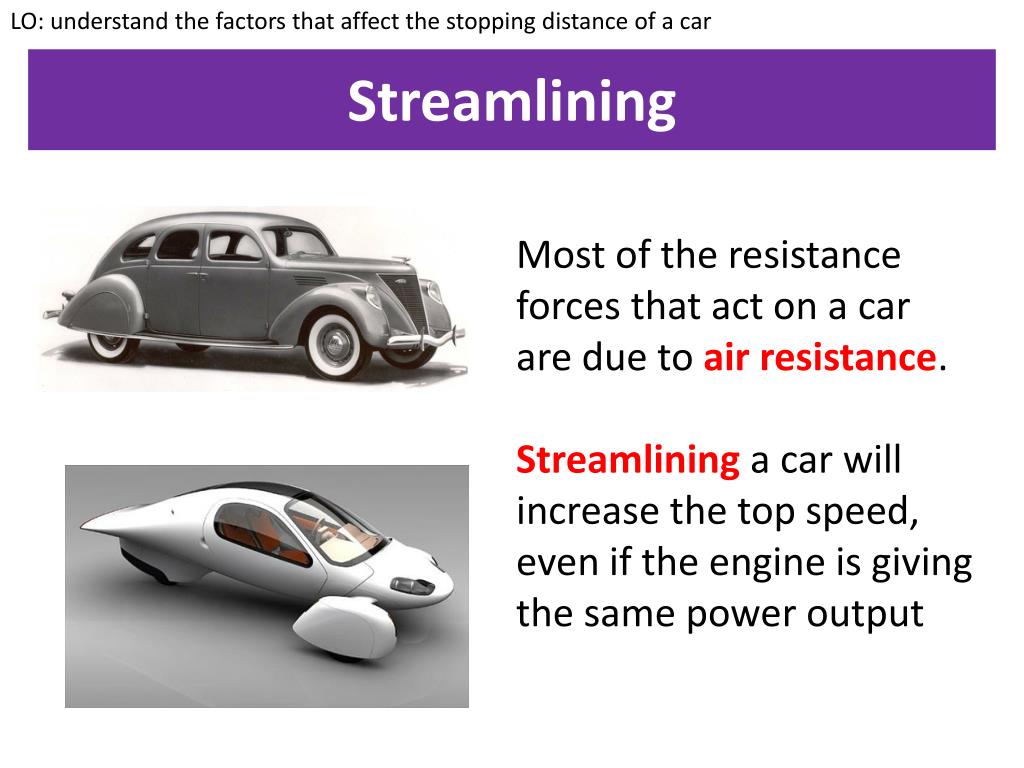 LO: understand the factors that affect the stopping distance of a car

Streamlining

Most of the resistance forces that act on a car are due to air resistance.

Streamlining a car will increase the top speed, even if the engine is giving the same power output